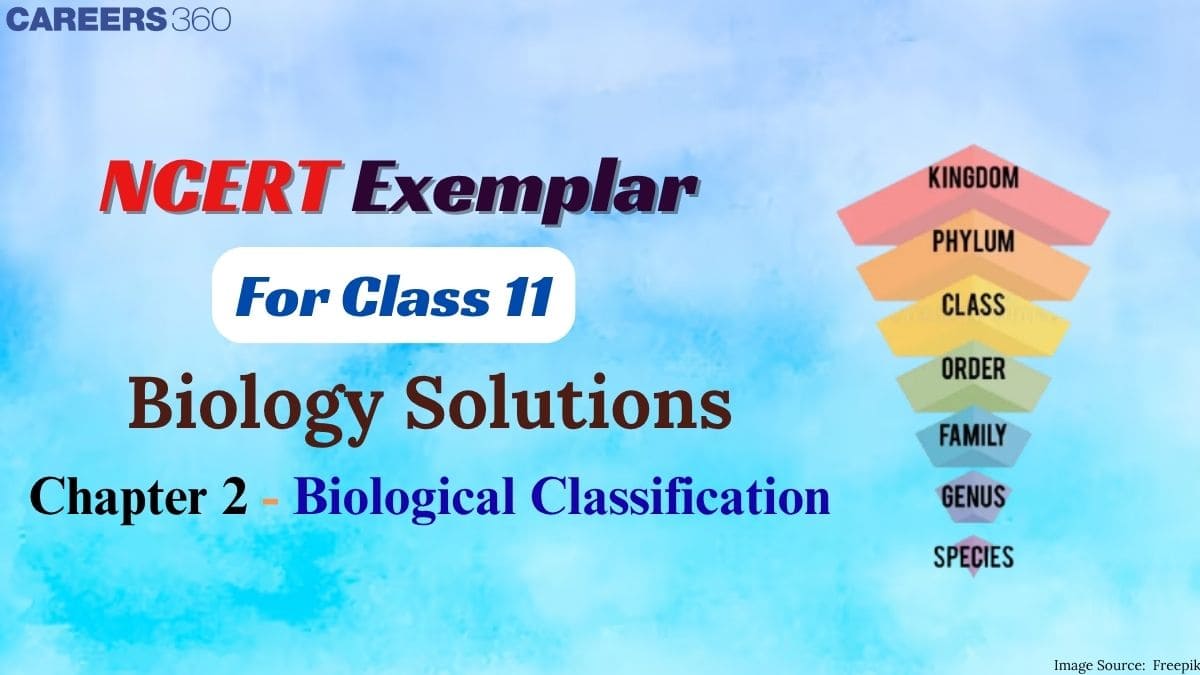 CAREERS 360

NCERT Exemplar

For Class 11

Biology Solutions

Chapter 2 - Biological Classification

KINGDOM
PHYLUM
CLASS
ORDER
FAMILY
GENUS
SPECIES

Image Source: Freepik